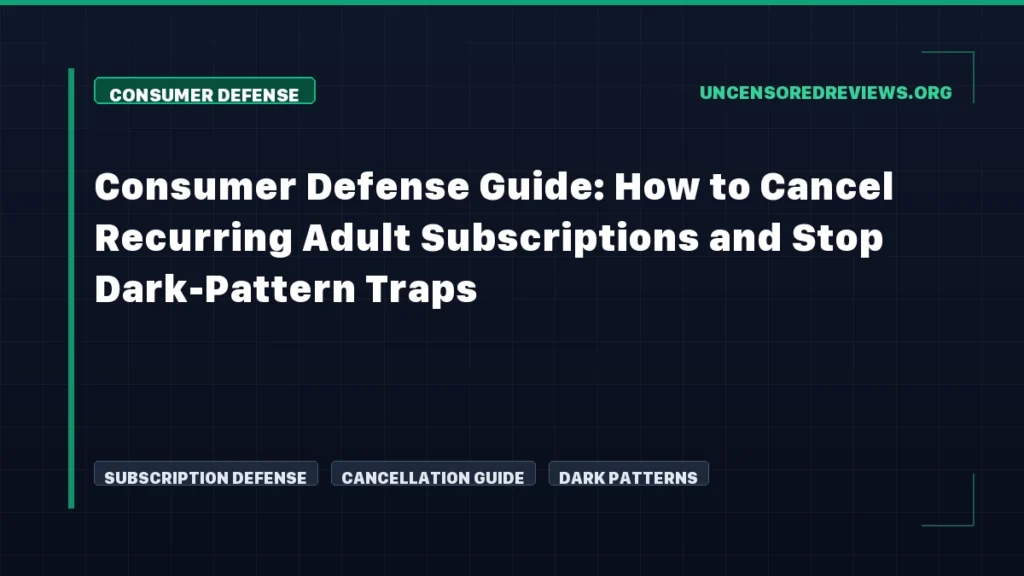 CONSUMER DEFENSE

UNCENSOREDREVIEWS.ORG

Consumer Defense Guide: How to Cancel Recurring Adult Subscriptions and Stop Dark-Pattern Traps

SUBSCRIPTION DEFENSE

CANCELLATION GUIDE

DARK PATTERNS